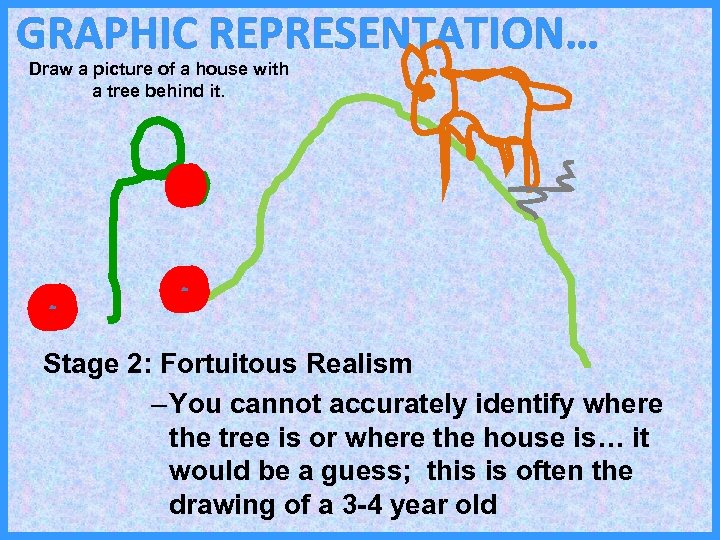 GRAPHIC REPRESENTATION…

Draw a picture of a house with a tree behind it.

Stage 2: Fortuitous Realism

–You cannot accurately identify where the tree is or where the house is… it would be a guess; this is often the drawing of a 3-4 year old